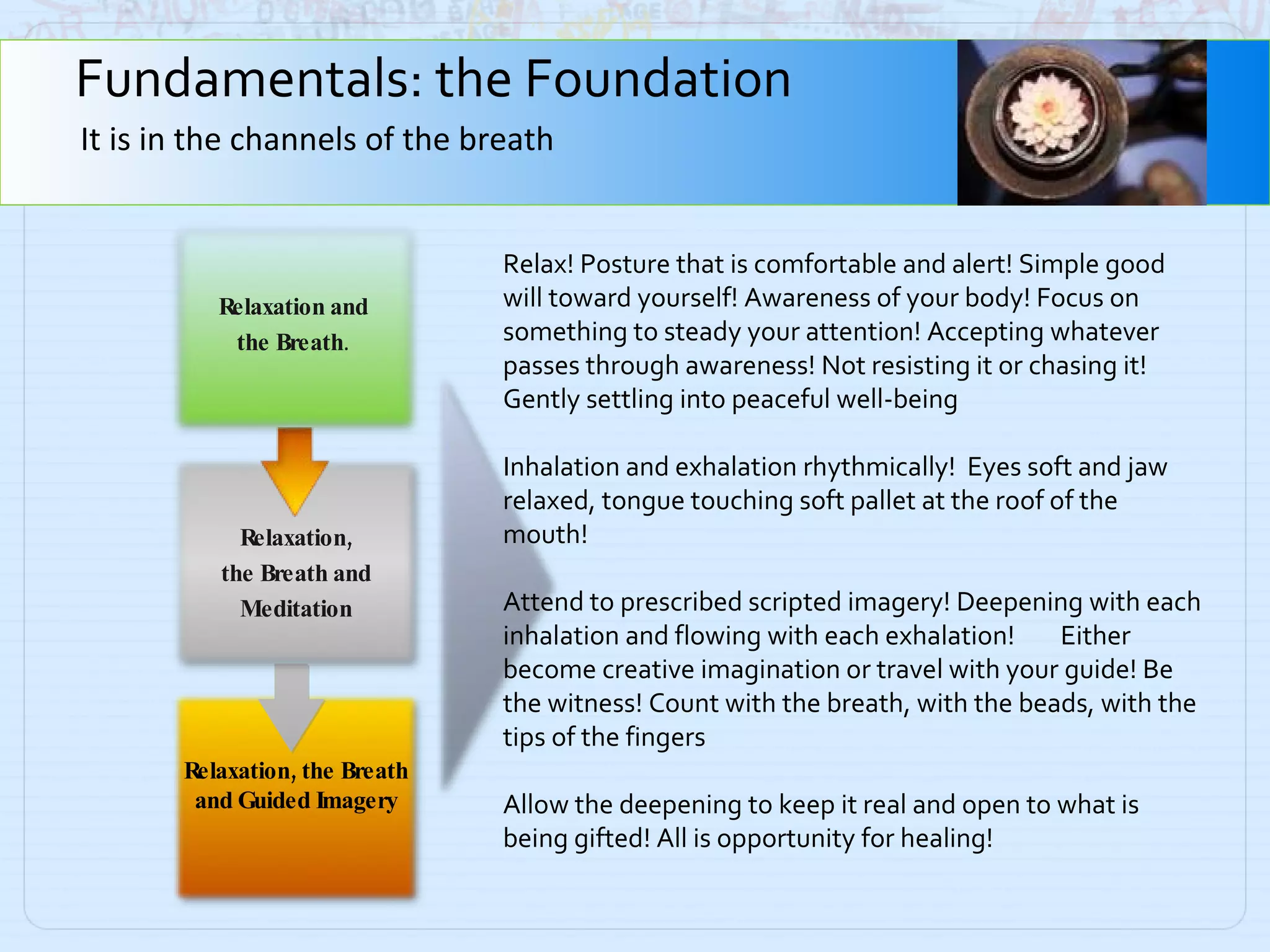 Fundamentals: the Foundation

It is in the channels of the breath

Relaxation and the Breath.

Relaxation, the Breath and Meditation

Relaxation, the Breath and Guided Imagery

Relax! Posture that is comfortable and alert! Simple good will toward yourself! Awareness of your body! Focus on something to steady your attention! Accepting whatever passes through awareness! Not resisting it or chasing it! Gently settling into peaceful well-being

Inhalation and exhalation rhythmically! Eyes soft and jaw relaxed, tongue touching soft pallet at the roof of the mouth!

Attend to prescribed scripted imagery! Deepening with each inhalation and flowing with each exhalation! Either become creative imagination or travel with your guide! Be the witness! Count with the breath, with the beads, with the tips of the fingers

Allow the deepening to keep it real and open to what is being gifted! All is opportunity for healing!